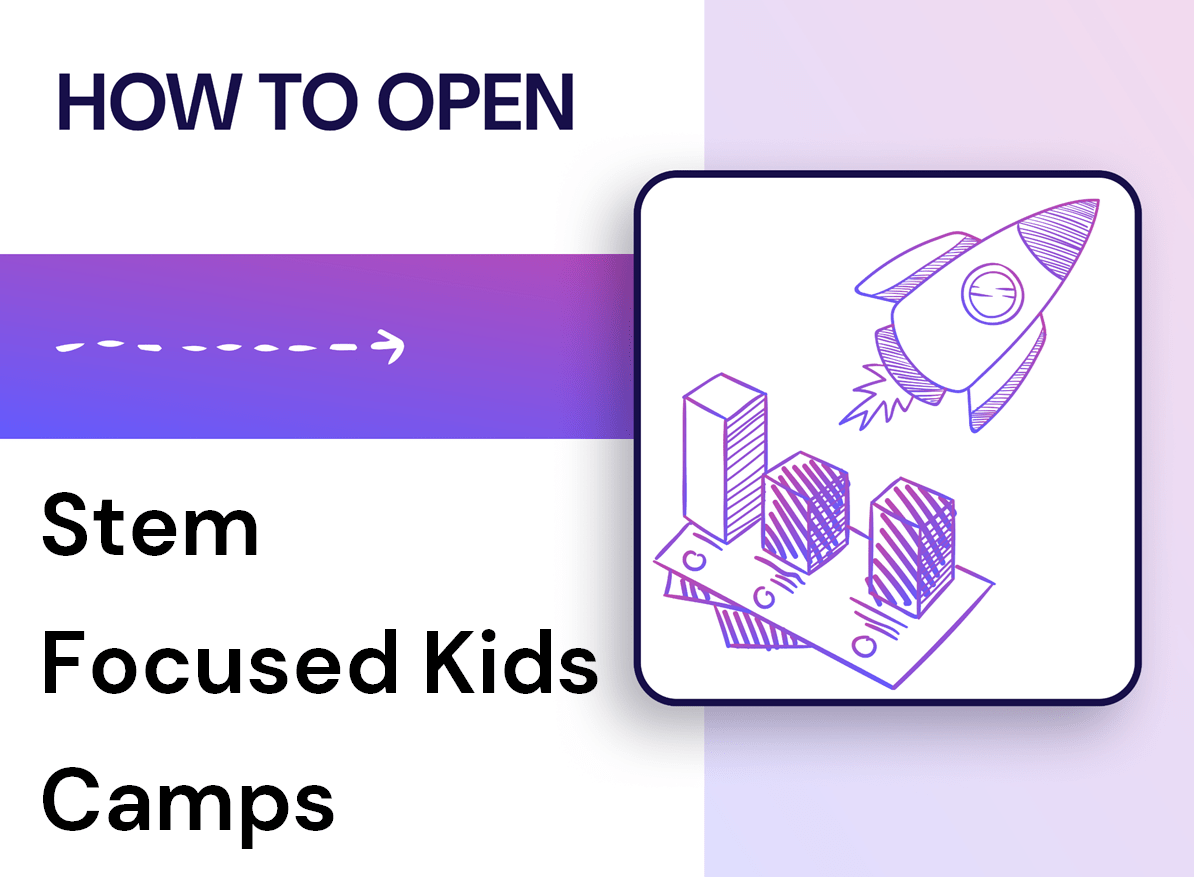 HOW TO OPEN

Stem Focused Kids Camps